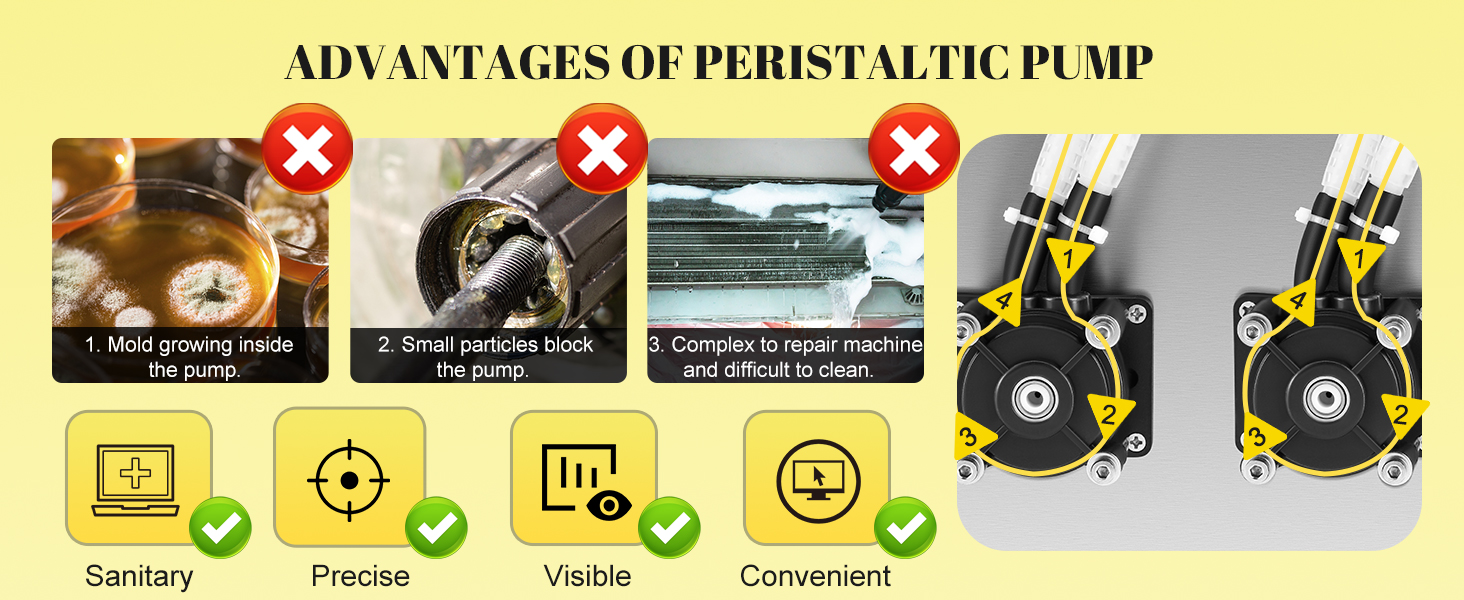 ADVANTAGES OF PERISTALTIC PUMP

1. Mold growing inside the pump.

2. Small particles block the pump.

3. Complex to repair machine and difficult to clean.

Sanitary

Precise

Visible

Convenient

1
4
2
3

1
4
2
3